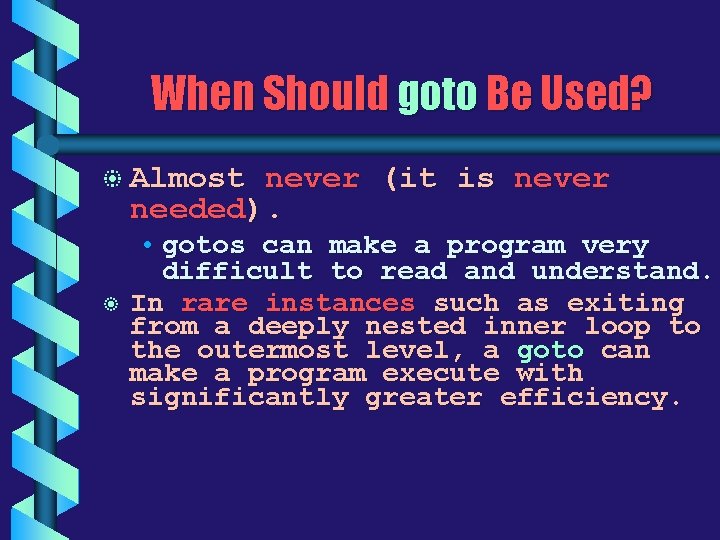 When Should goto Be Used?

Almost never (it is never needed).

• gotos can make a program very difficult to read and understand.

In rare instances such as exiting from a deeply nested inner loop to the outermost level, a goto can make a program execute with significantly greater efficiency.